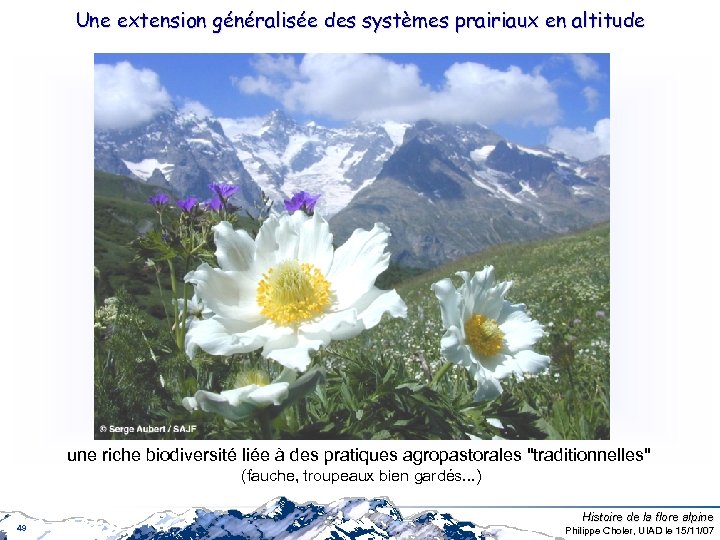 Une extension généralisée des systèmes prairiaux en altitude

© Serge Aubert / SAJF

une riche biodiversité liée à des pratiques agropastorales "traditionnelles"
(fauche, troupeaux bien gardés...)

49

Histoire de la flore alpine
Philippe Choler, UIAD le 15/11/07